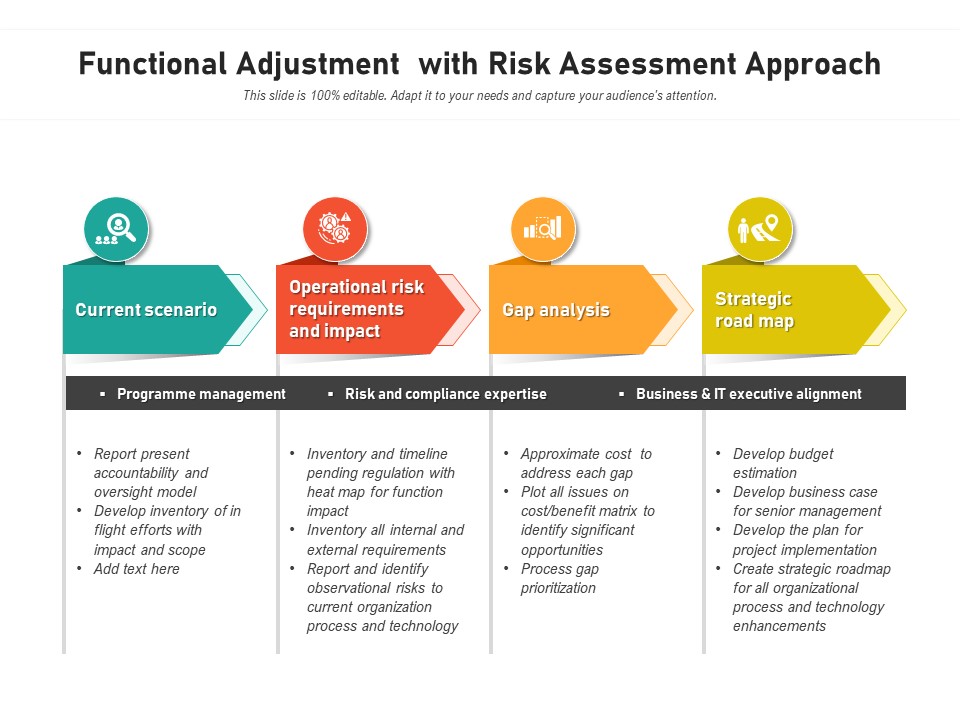 Functional Adjustment  with Risk Assessment Approach

This slide is 100% editable. Adapt it to your needs and capture your audience's attention.

Current scenario

Operational risk requirements and impact

Gap analysis

Strategic road map

▪ Programme management

▪ Risk and compliance expertise

▪ Business & IT executive alignment

• Report present accountability and oversight model
• Develop inventory of in flight efforts with impact and scope
• Add text here

• Inventory and timeline pending regulation with heat map for function impact
• Inventory all internal and external requirements
• Report and identify observational risks to current organization process and technology

• Approximate cost to address each gap
• Plot all issues on cost/benefit matrix to identify significant opportunities
• Process gap prioritization

• Develop budget estimation
• Develop business case for senior management
• Develop the plan for project implementation
• Create strategic roadmap for all organizational process and technology enhancements